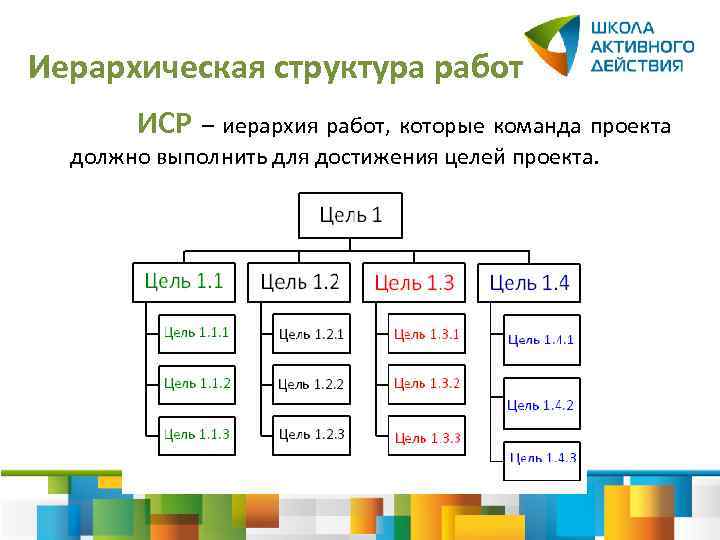 Иерархическая структура работ

ШКОЛА АКТИВНОГО ДЕЙСТВИЯ

ИСР – иерархия работ, которые команда проекта должно выполнить для достижения целей проекта.

Цель 1

Цель 1.1

Цель 1.1.1

Цель 1.1.2

Цель 1.1.3

Цель 1.2

Цель 1.2.1

Цель 1.2.2

Цель 1.2.3

Цель 1.3

Цель 1.3.1

Цель 1.3.2

Цель 1.3.3

Цель 1.4

Цель 1.4.1

Цель 1.4.2

Цель 1.4.3